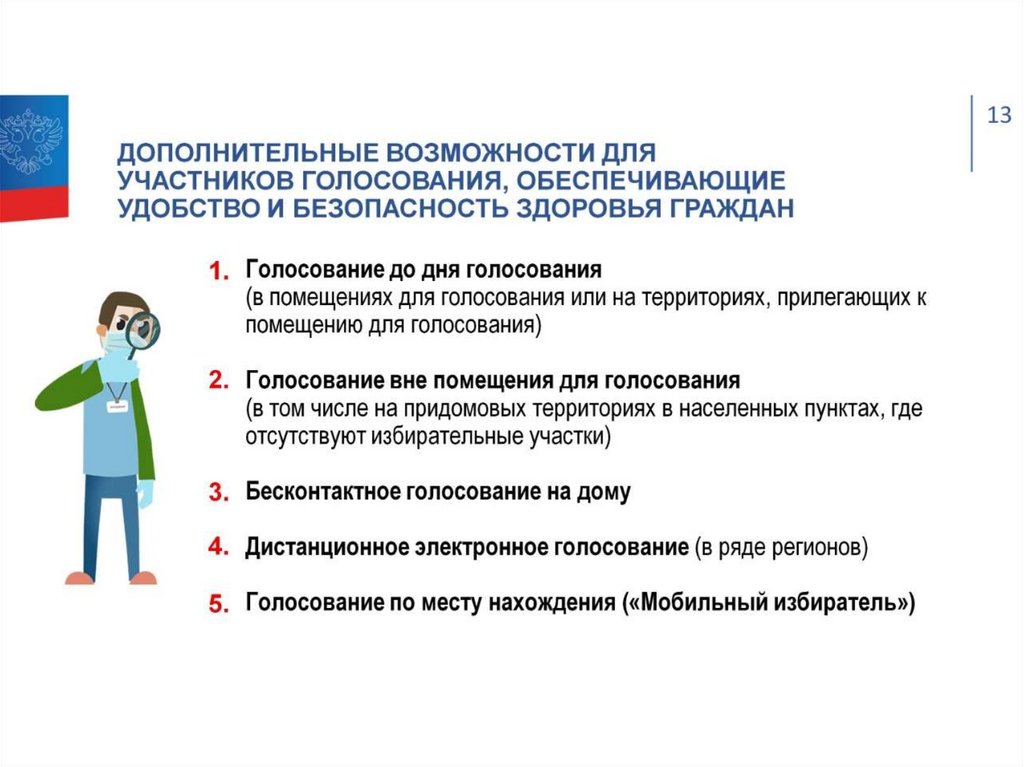 13

ДОПОЛНИТЕЛЬНЫЕ ВОЗМОЖНОСТИ ДЛЯ УЧАСТНИКОВ ГОЛОСОВАНИЯ, ОБЕСПЕЧИВАЮЩИЕ УДОБСТВО И БЕЗОПАСНОСТЬ ЗДОРОВЬЯ ГРАЖДАН

1. Голосование до дня голосования (в помещениях для голосования или на территориях, прилегающих к помещению для голосования)

2. Голосование вне помещения для голосования (в том числе на придомовых территориях в населенных пунктах, где отсутствуют избирательные участки)

3. Бесконтактное голосование на дому

4. Дистанционное электронное голосование (в ряде регионов)

5. Голосование по месту нахождения («Мобильный избиратель»)